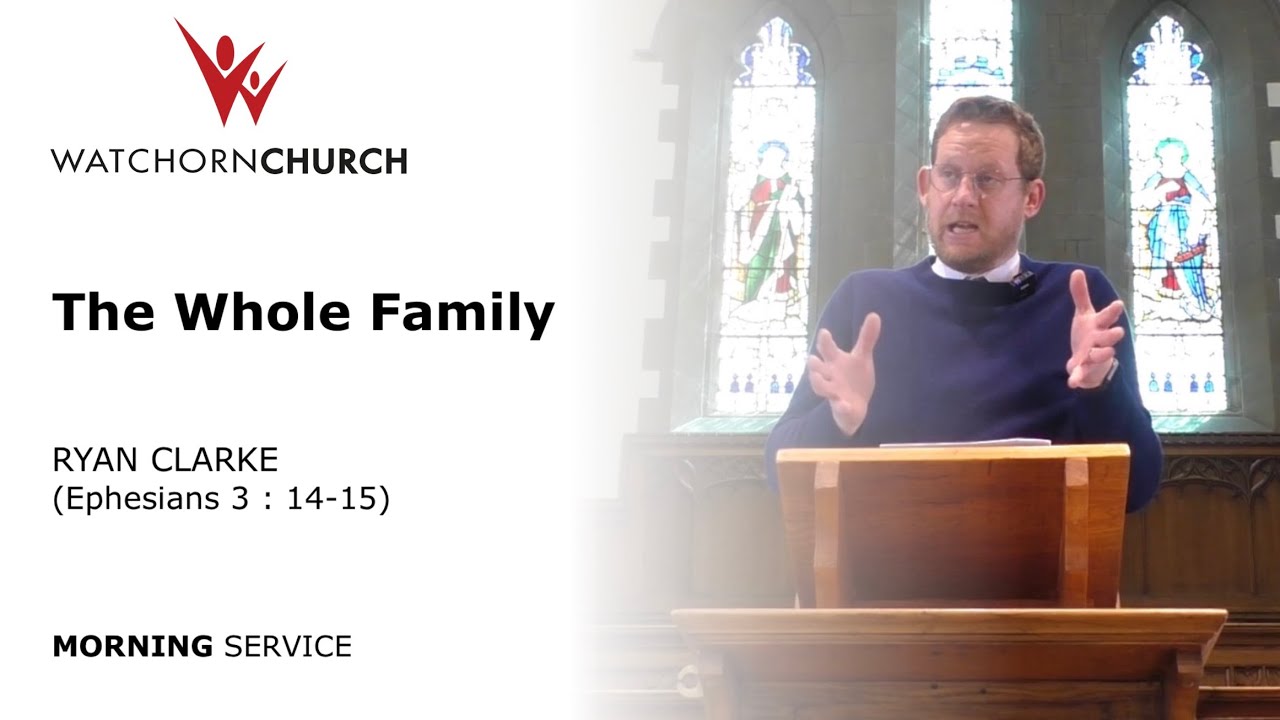 WATCHORNCHURCH

The Whole Family

RYAN CLARKE
(Ephesians 3 : 14-15)

MORNING SERVICE